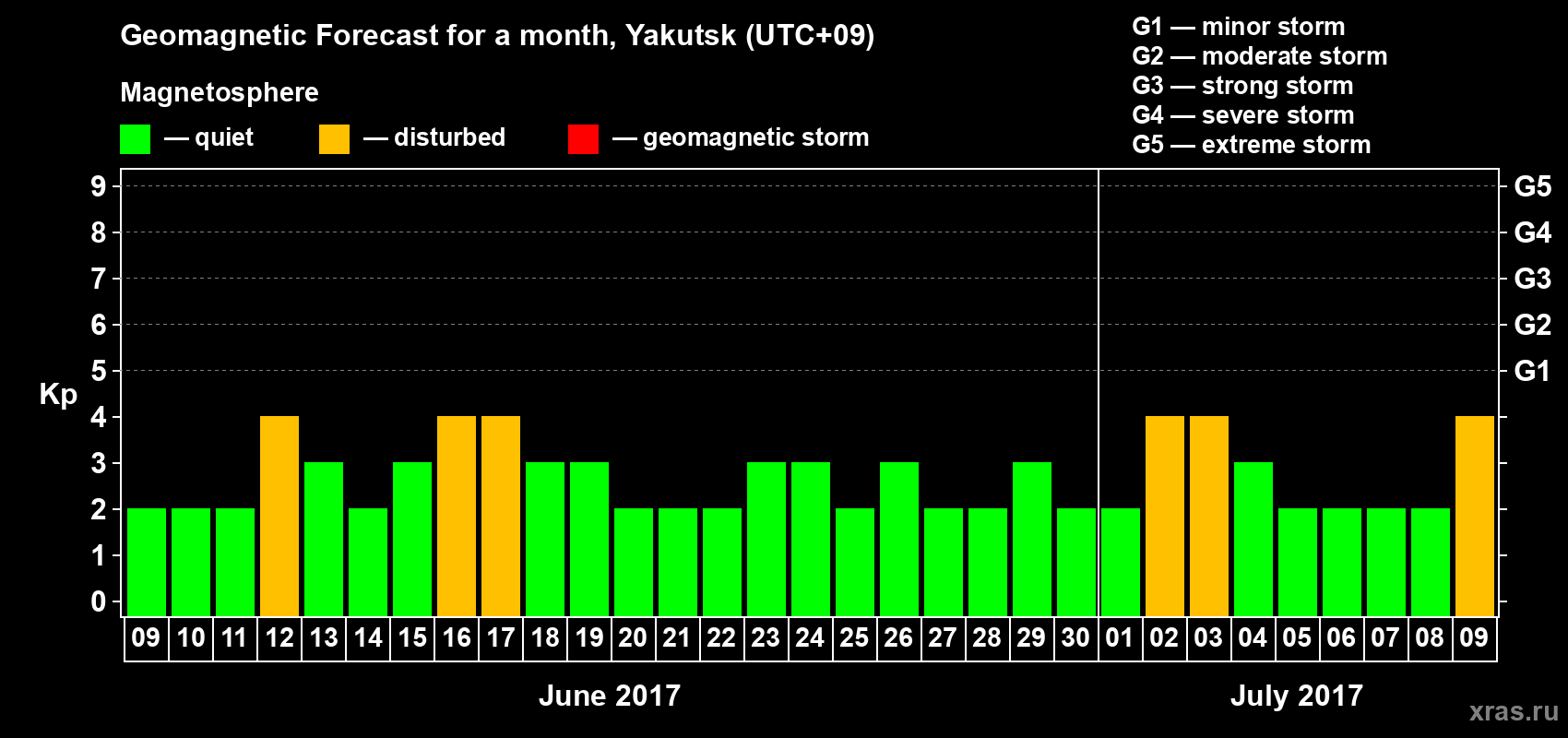 Geomagnetic Forecast for a month, Yakutsk (UTC+09)

Magnetosphere

— quiet — disturbed — geomagnetic storm

G1 — minor storm
G2 — moderate storm
G3 — strong storm
G4 — severe storm
G5 — extreme storm

Kp

9 8 7 6 5 4 3 2 1 0

G5 G4 G3 G2 G1

09 10 11 12 13 14 15 16 17 18 19 20 21 22 23 24 25 26 27 28 29 30 01 02 03 04 05 06 07 08 09

June 2017

July 2017

xras.ru